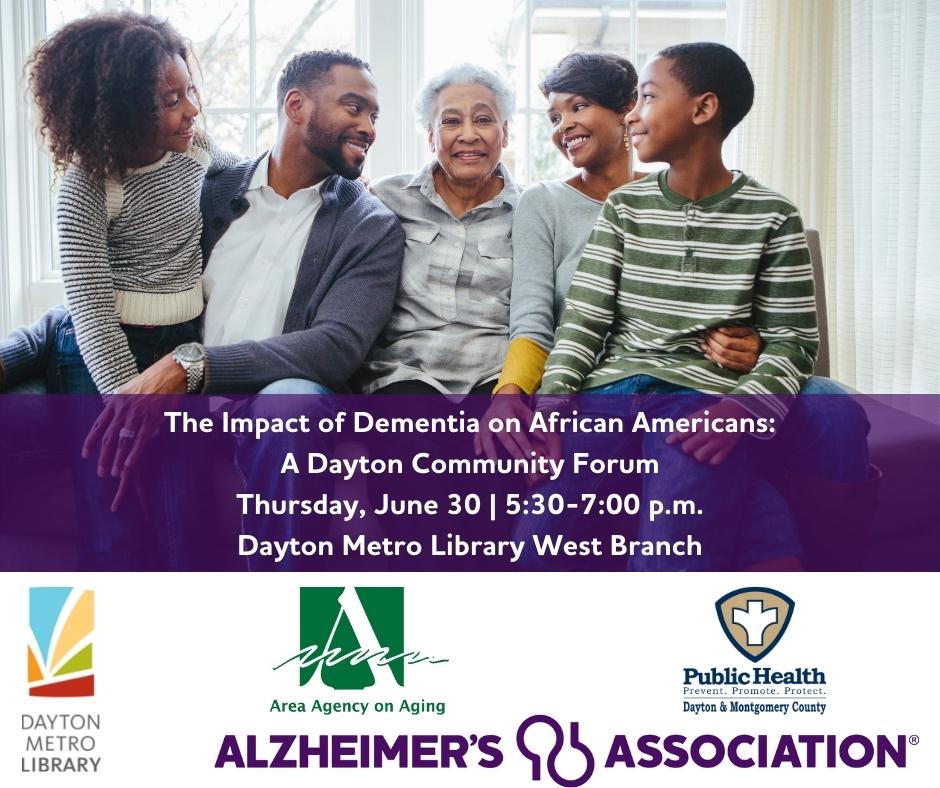 The Impact of Dementia on African Americans:
A Dayton Community Forum
Thursday, June 30 | 5:30-7:00 p.m.
Dayton Metro Library West Branch

DAYTON METRO LIBRARY

Area Agency on Aging

Public Health
Prevent. Promote. Protect.
Dayton & Montgomery County

ALZHEIMER'S ASSOCIATION®